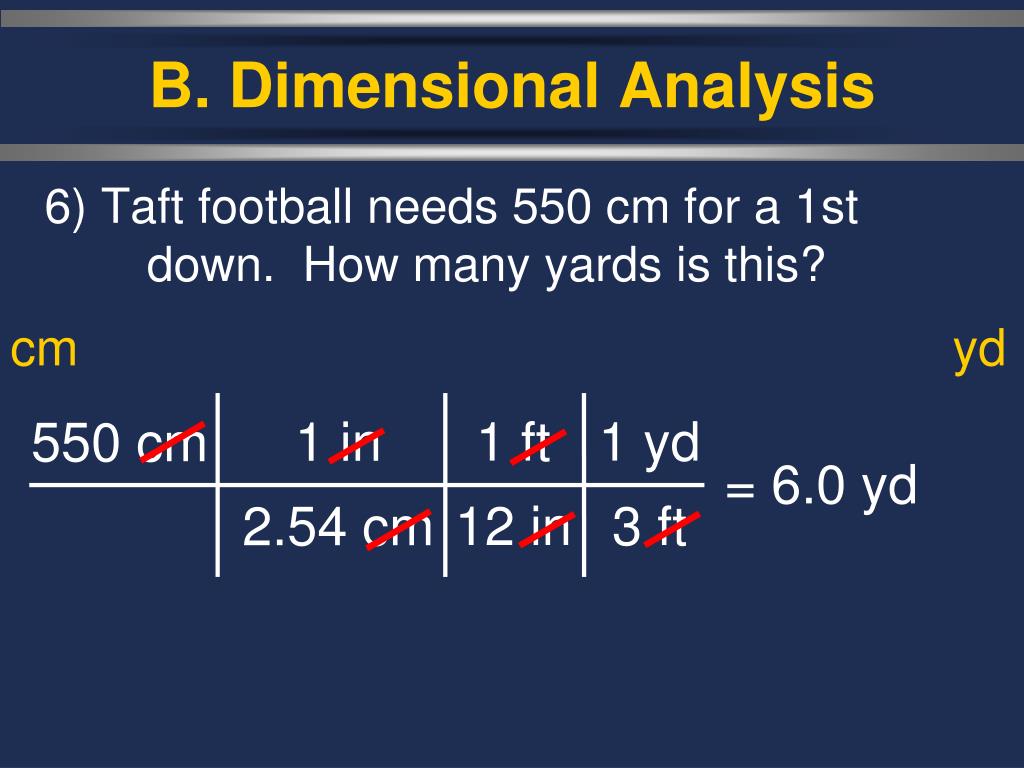 B. Dimensional Analysis

6) Taft football needs 550 cm for a 1st down. How many yards is this?

cm

yd

| 550 cm | 1 in | 1 ft | 1 yd |
|---|---|---|---|
| | 2.54 cm | 12 in | 3 ft |

= 6.0 yd